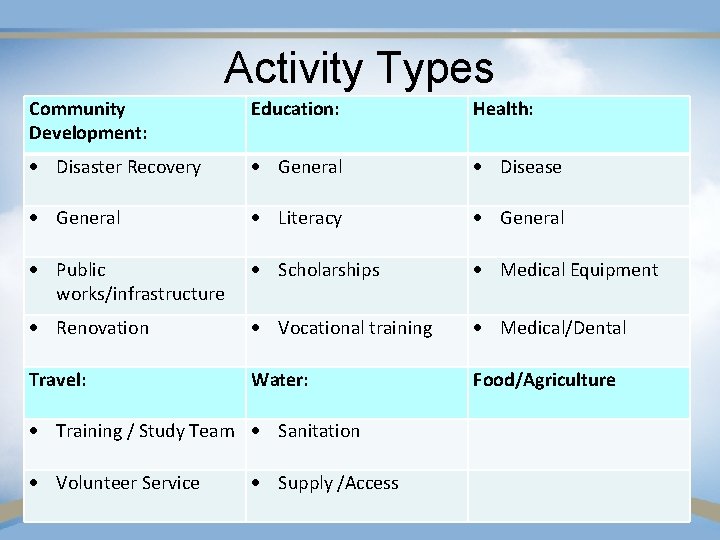 Activity Types

| Community Development: | Education: | Health: |
|---|---|---|
| • Disaster Recovery | • General | • Disease |
| • General | • Literacy | • General |
| • Public works/infrastructure | • Scholarships | • Medical Equipment |
| • Renovation | • Vocational training | • Medical/Dental |
| Travel: | Water: | Food/Agriculture |
| • Training / Study Team | • Sanitation | |
| • Volunteer Service | • Supply /Access | |